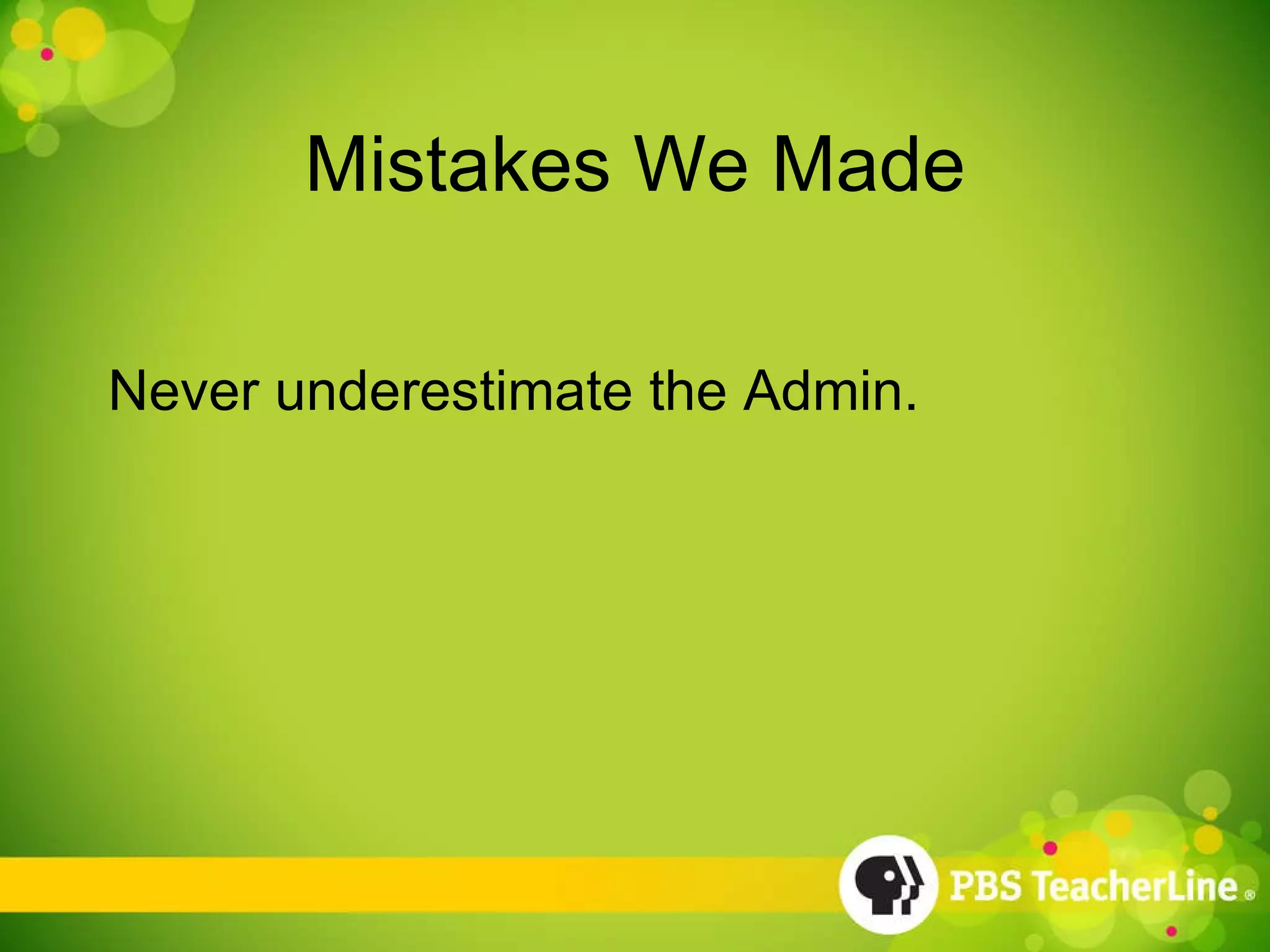 Mistakes We Made

Never underestimate the Admin.

PBS TeacherLine ®